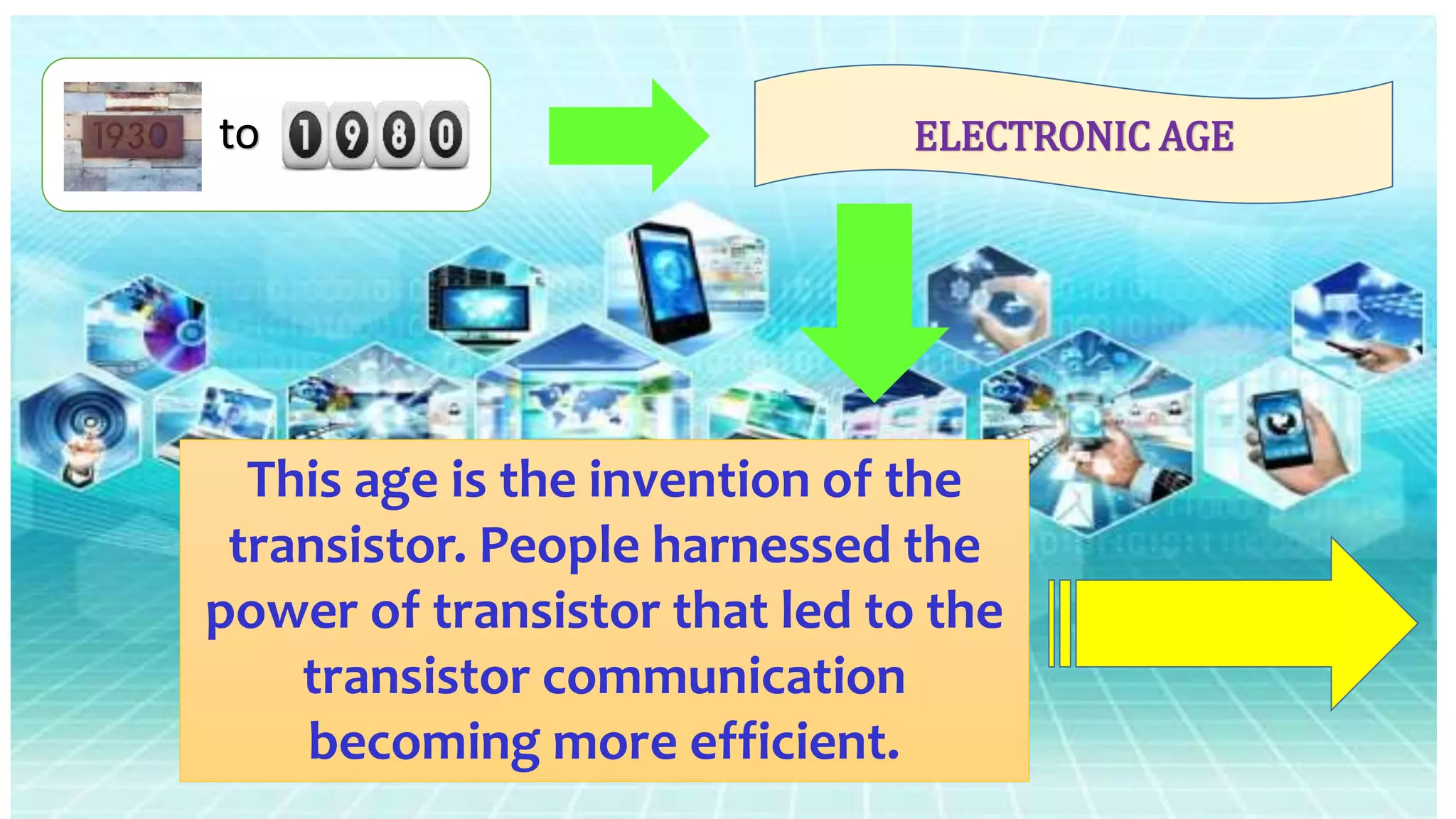 1930 to 1980

ELECTRONIC AGE

This age is the invention of the transistor. People harnessed the power of transistor that led to the transistor communication becoming more efficient.